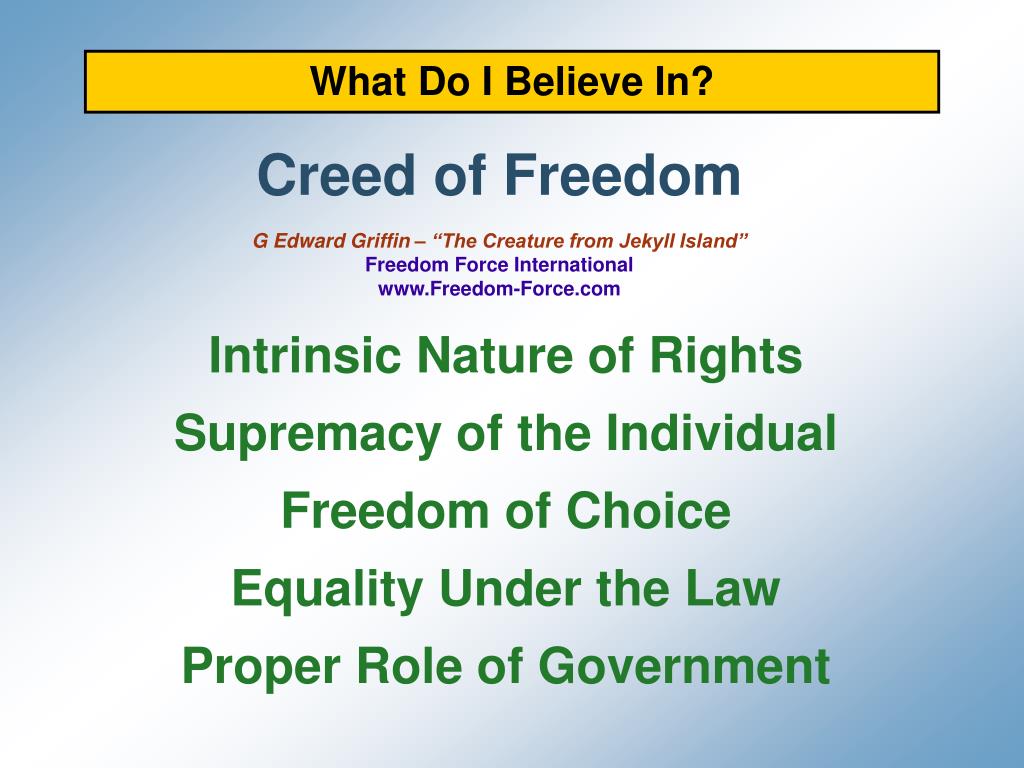 What Do I Believe In?

Creed of Freedom

G Edward Griffin – “The Creature from Jekyll Island”
Freedom Force International
www.Freedom-Force.com

Intrinsic Nature of Rights
Supremacy of the Individual
Freedom of Choice
Equality Under the Law
Proper Role of Government